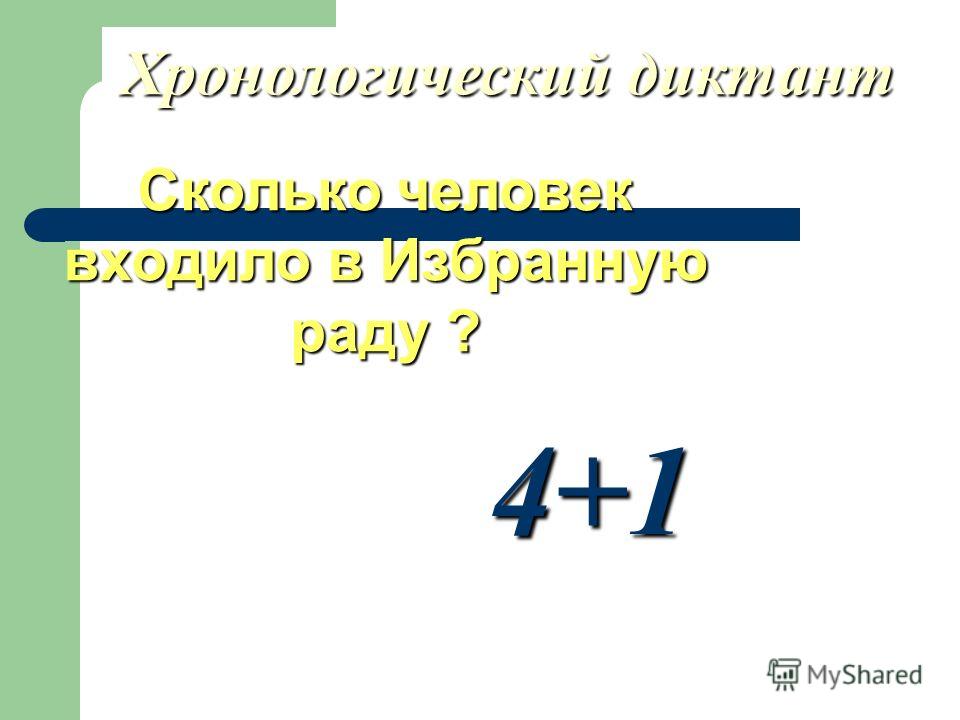 Хронологический диктант

Сколько человек входило в Избранную раду ?

$4+1$

MyShared